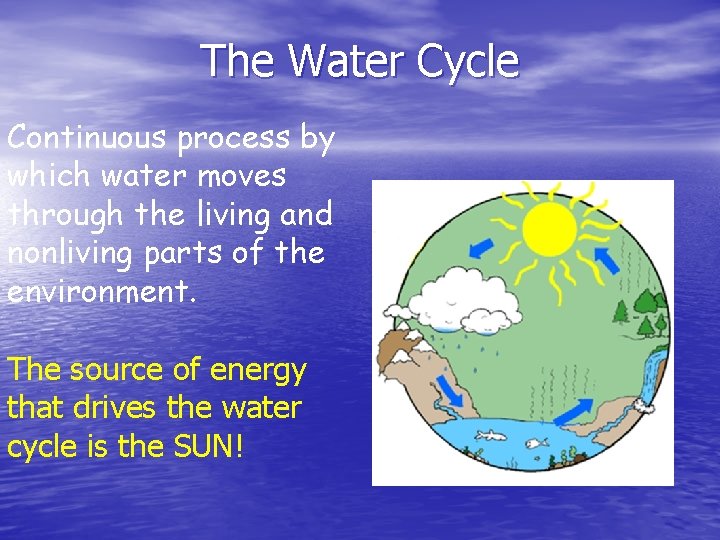 The Water Cycle

Continuous process by which water moves through the living and nonliving parts of the environment.

The source of energy that drives the water cycle is the SUN!